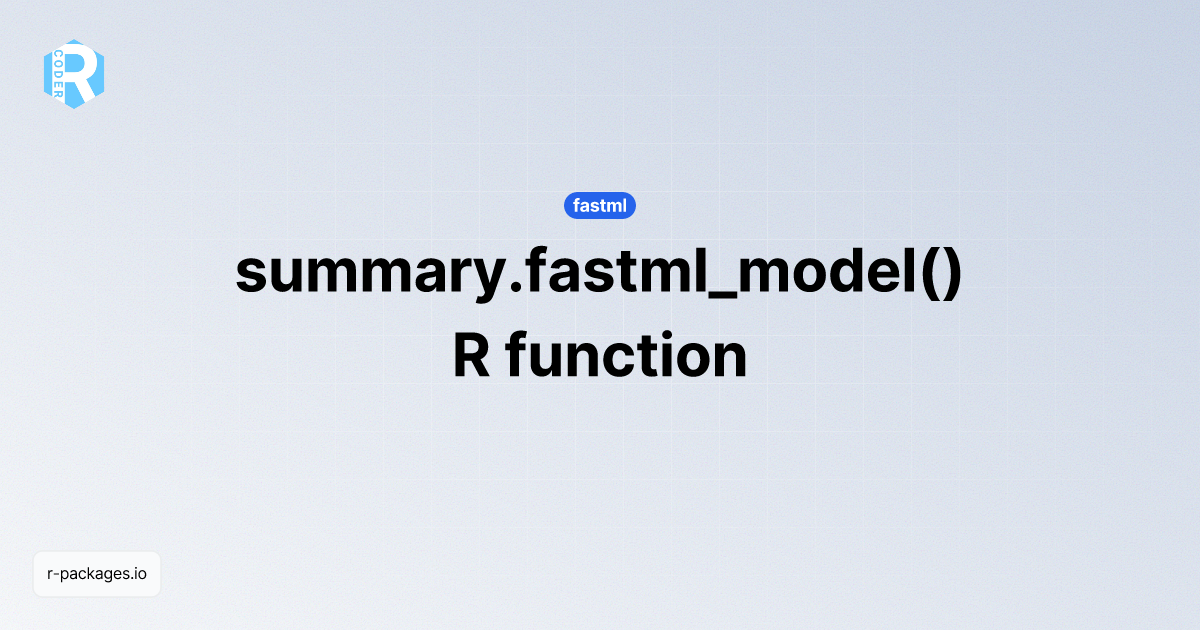 R CODER

fastml

summary.fastml_model() R function

r-packages.io